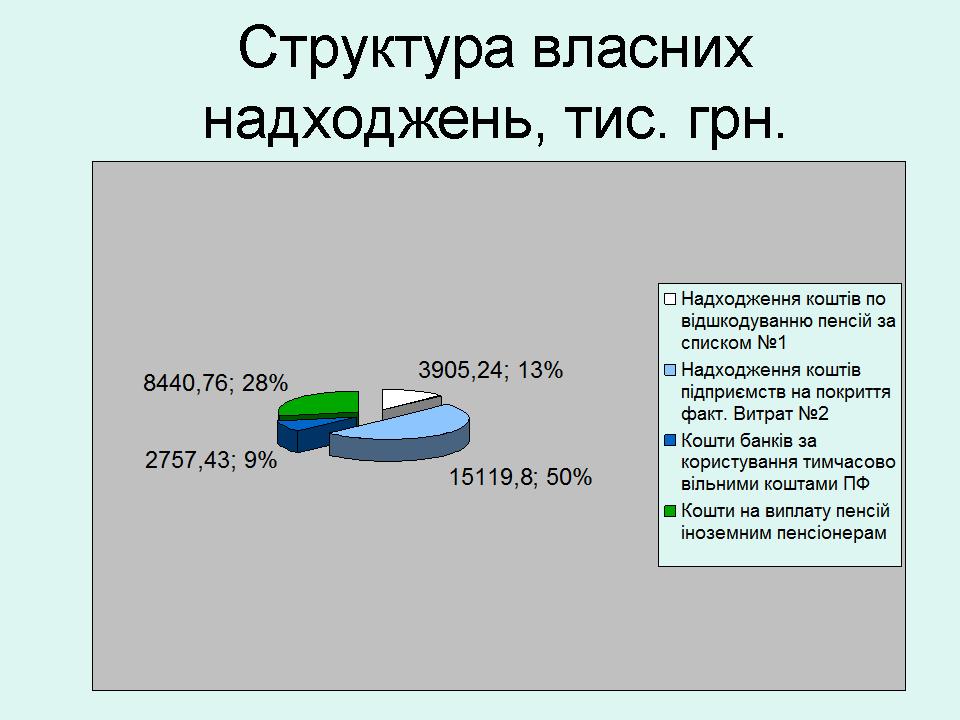 Структура власних надходжень, тис. грн.

8440,76; 28%

3905,24; 13%

2757,43; 9%

15119,8; 50%

Надходження коштів по відшкодуванню пенсій за списком №1

Надходження коштів підприємств на покриття факт. Витрат №2

Кошти банків за користування тимчасово вільними коштами ПФ

Кошти на виплату пенсій іноземним пенсіонерам